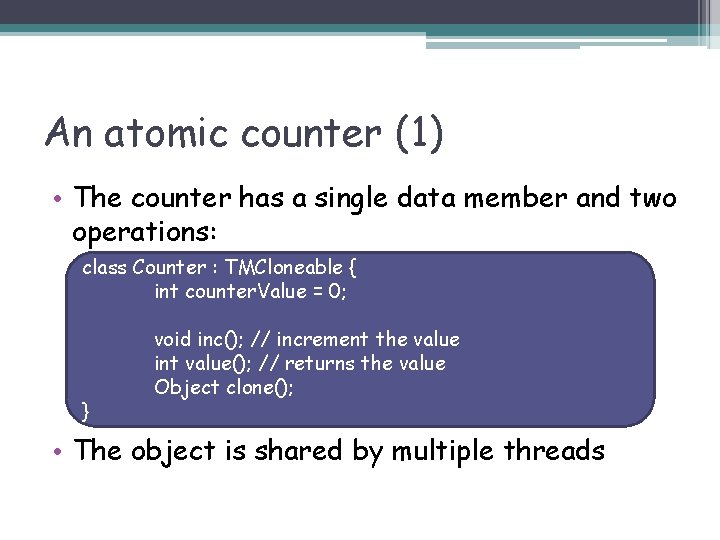 An atomic counter (1)

• The counter has a single data member and two operations:

class Counter : TMCloneable {
int counterValue = 0;

void inc(); // increment the value
int value(); // returns the value
Object clone();
}

• The object is shared by multiple threads